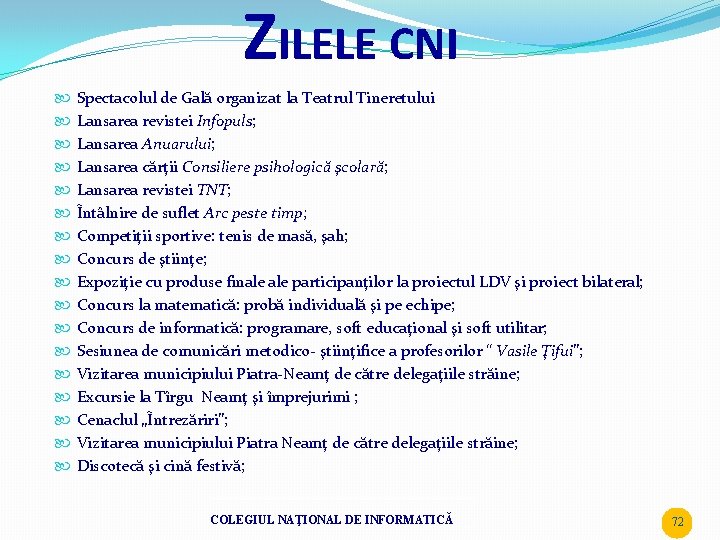 ZILELE CNI

Spectacolul de Gală organizat la Teatrul Tineretului
Lansarea revistei Infopuls;
Lansarea Anuarului;
Lansarea cărții Consiliere psihologică școlară;
Lansarea revistei TNT;
Întâlnire de suflet Arc peste timp;
Competiții sportive: tenis de masă, șah;
Concurs de științe;
Expoziție cu produse finale ale participanților la proiectul LDV și proiect bilateral;
Concurs la matematică: probă individuală și pe echipe;
Concurs de informatică: programare, soft educațional și soft utilitar;
Sesiunea de comunicări metodico- științifice a profesorilor " Vasile Țifui";
Vizitarea municipiului Piatra-Neamț de către delegațiile străine;
Excursie la Tîrgu Neamț și împrejurimi ;
Cenaclul „Întrezăriri";
Vizitarea municipiului Piatra Neamț de către delegațiile străine;
Discotecă și cină festivă;

COLEGIUL NAȚIONAL DE INFORMATICĂ

72